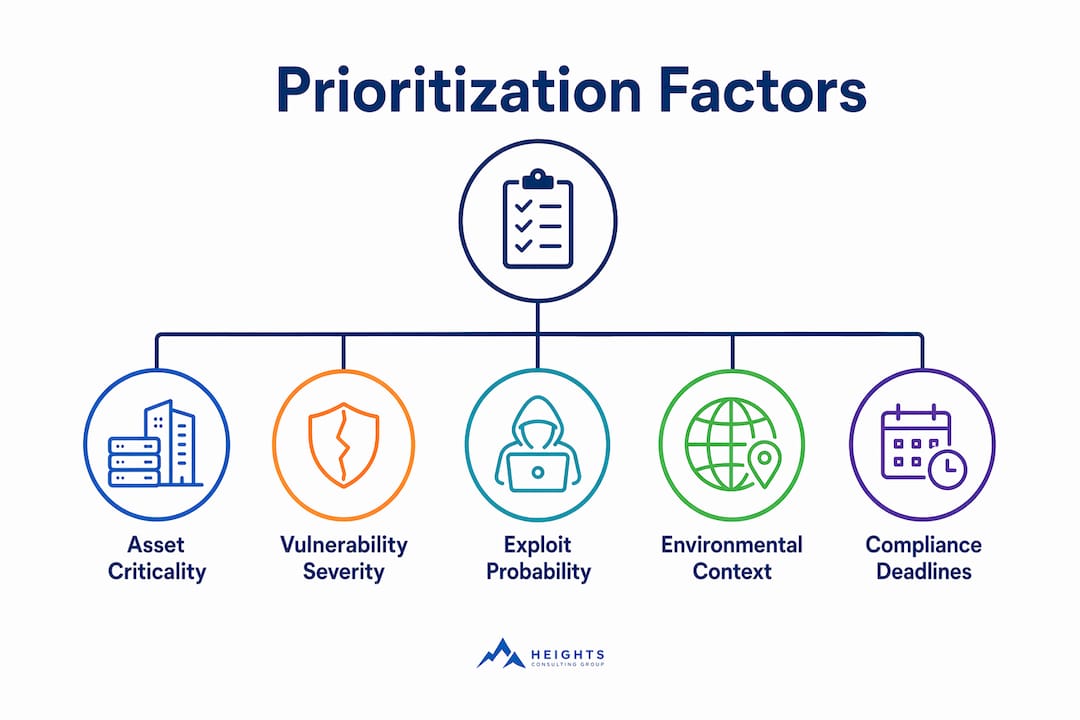 Prioritization Factors

Asset Criticality

Vulnerability Severity

Exploit Probability

Environmental Context

Compliance Deadlines

HEIGHTS
CONSULTING GROUP